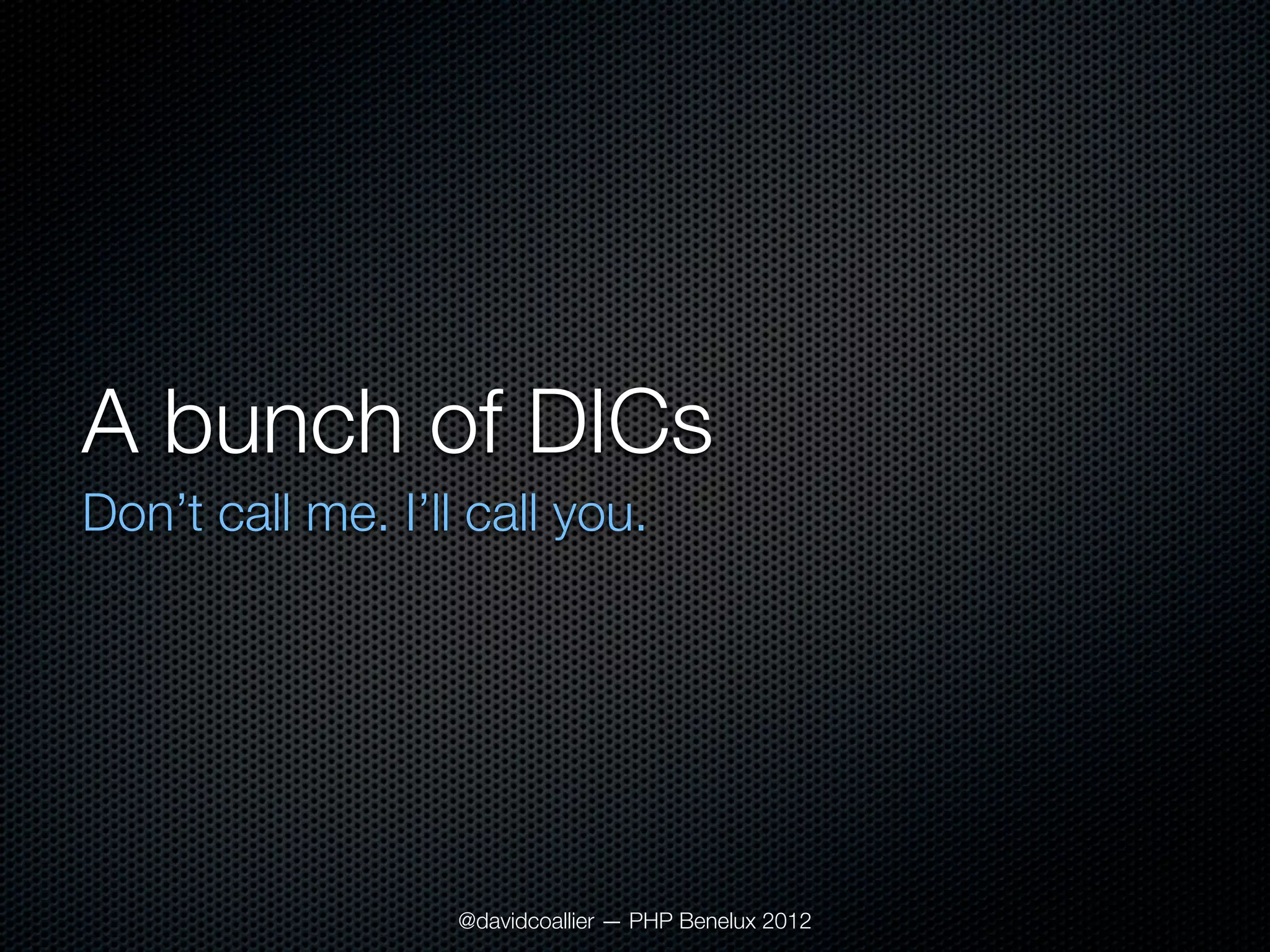 A bunch of DICs

Don’t call me. I’ll call you.

@davidcoallier — PHP Benelux 2012